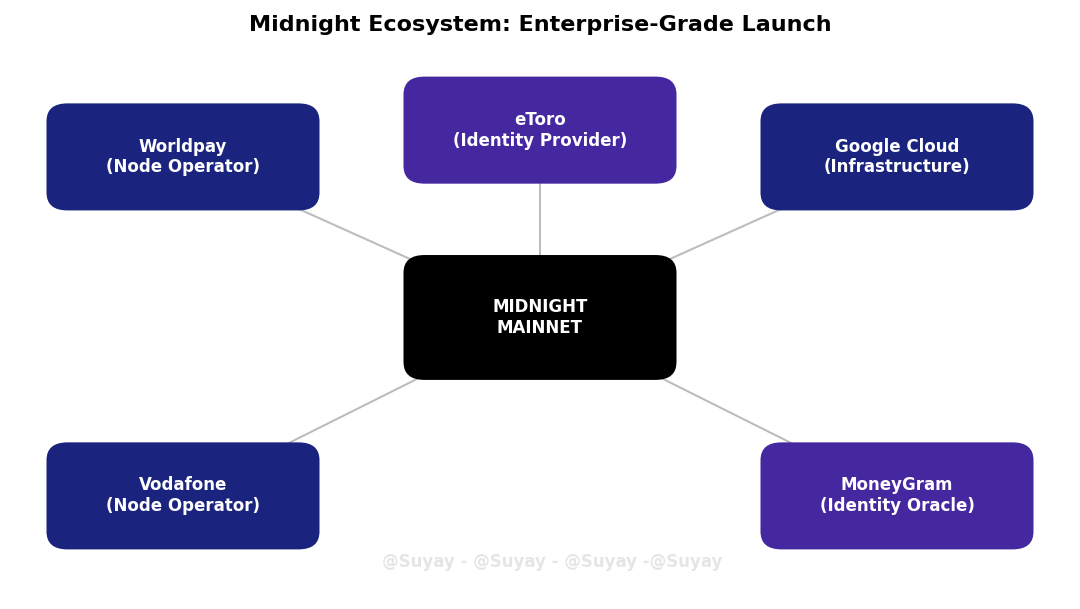 Midnight Ecosystem: Enterprise-Grade Launch

Worldpay
(Node Operator)

eToro
(Identity Provider)

Google Cloud
(Infrastructure)

MIDNIGHT
MAINNET

Vodafone
(Node Operator)

MoneyGram
(Identity Oracle)

@Suyay - @Suyay - @Suyay -@Suyay